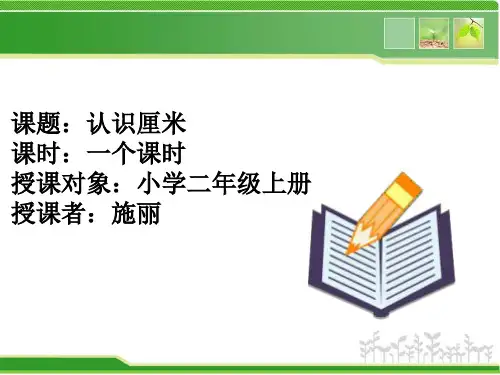 课题：认识厘米
课时：一个课时
授课对象：小学二年级上册
授课者：施丽